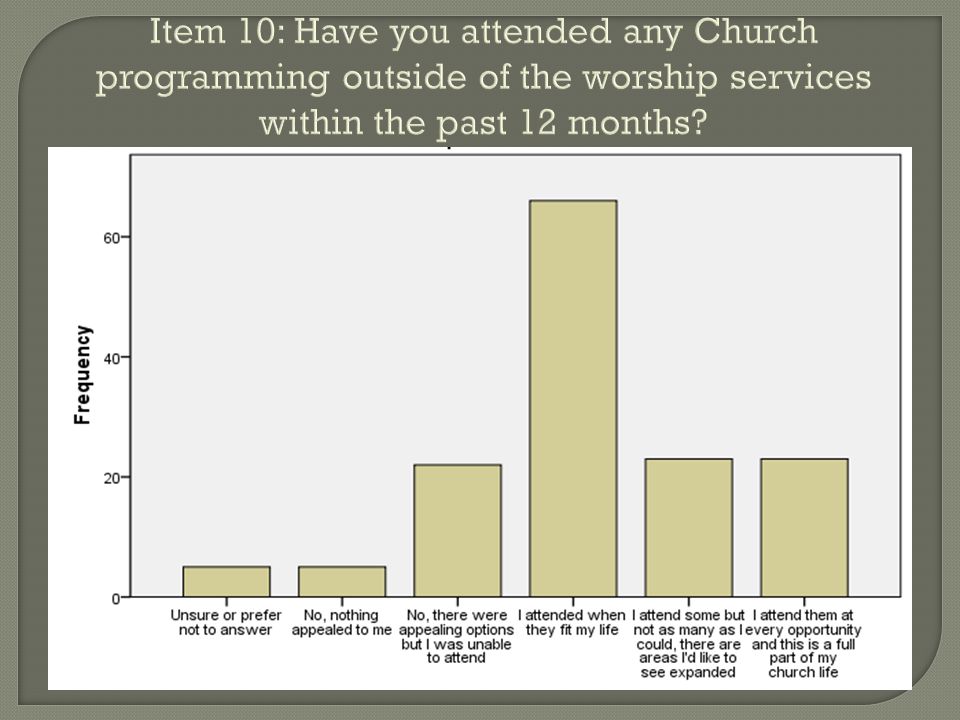 Item 10: Have you attended any Church programming outside of the worship services within the past 12 months?

Frequency

60
40
20
0

Unsure or prefer not to answer

No, nothing appealed to me

No, there were appealing options but I was unable to attend

I attended when they fit my life

I attend some but not as many as I could, there are areas I'd like to see expanded

I attend them at every opportunity and this is a full part of my church life